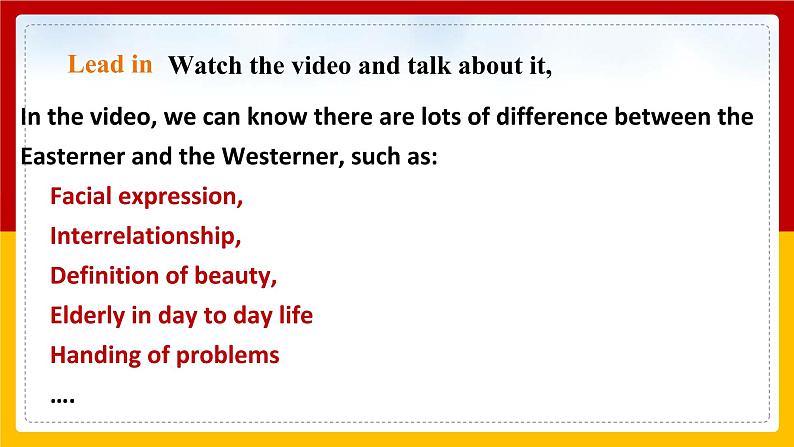 Lead in Watch the video and talk about it,

In the video, we can know there are lots of difference between the Easterner and the Westerner, such as:

Facial expression,
Interrelationship,
Definition of beauty,
Elderly in day to day life
Handing of problems
....